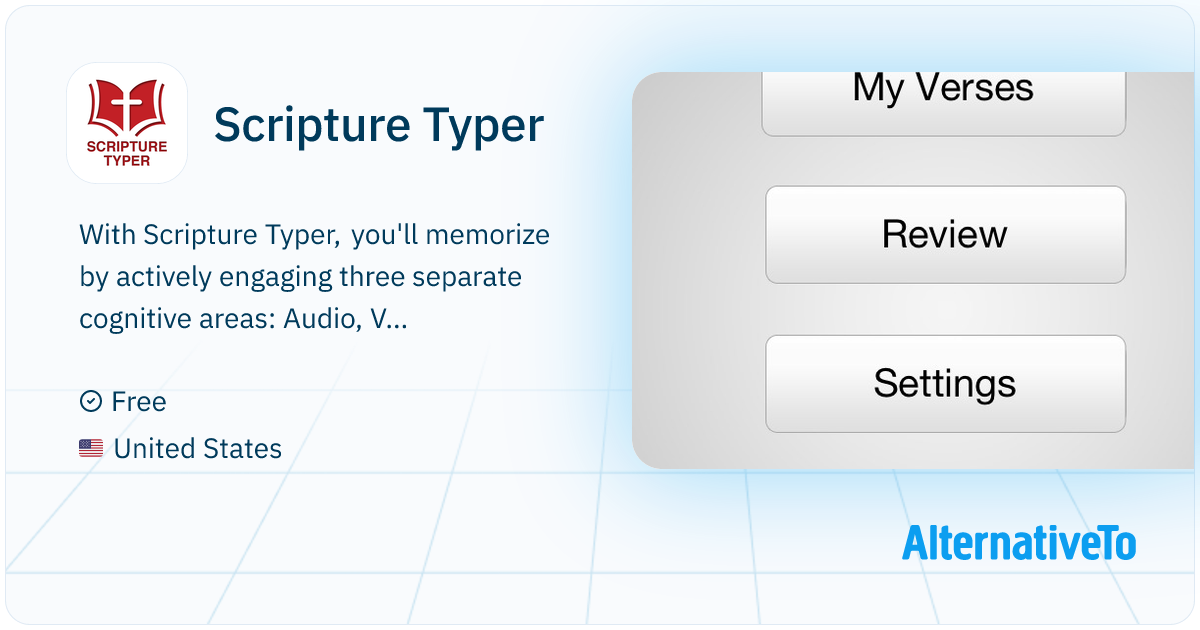 SCRIPTURE TYPER

Scripture Typer

With Scripture Typer, you'll memorize by actively engaging three separate cognitive areas: Audio, V...

Free

United States

My Verses

Review

Settings

AlternativeTo